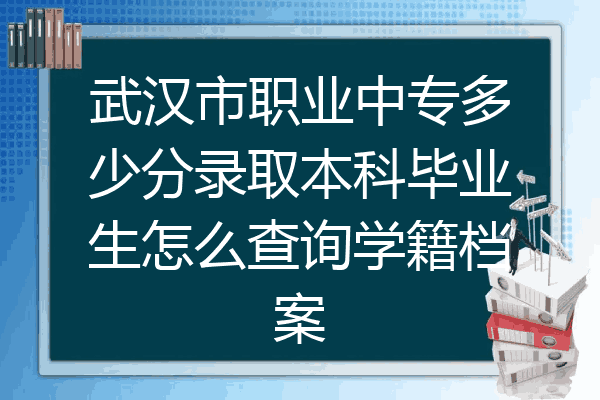 武汉市职业中专多少分录取本科毕业生怎么查询学籍档案